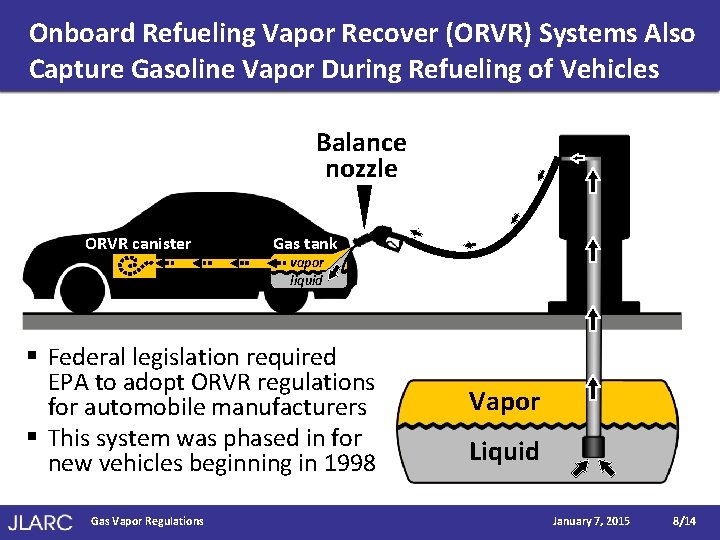 Onboard Refueling Vapor Recover (ORVR) Systems Also Capture Gasoline Vapor During Refueling of Vehicles

Balance nozzle

ORVR canister

Gas tank

vapor

liquid

Vapor

Liquid

▪ Federal legislation required EPA to adopt ORVR regulations for automobile manufacturers

▪ This system was phased in for new vehicles beginning in 1998

JLARC Gas Vapor Regulations January 7, 2015 8/14